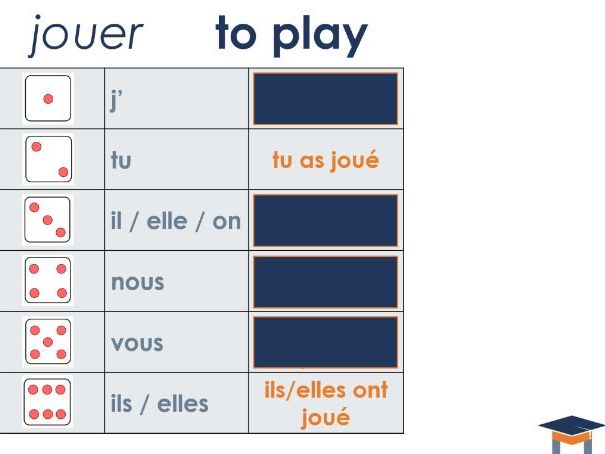 jouer to play

| | | |
|---|---|---|
| | j' | |
| | tu | tu as joué |
| | il / elle / on | |
| | nous | |
| | vous | |
| | ils / elles | ils/elles ont joué |